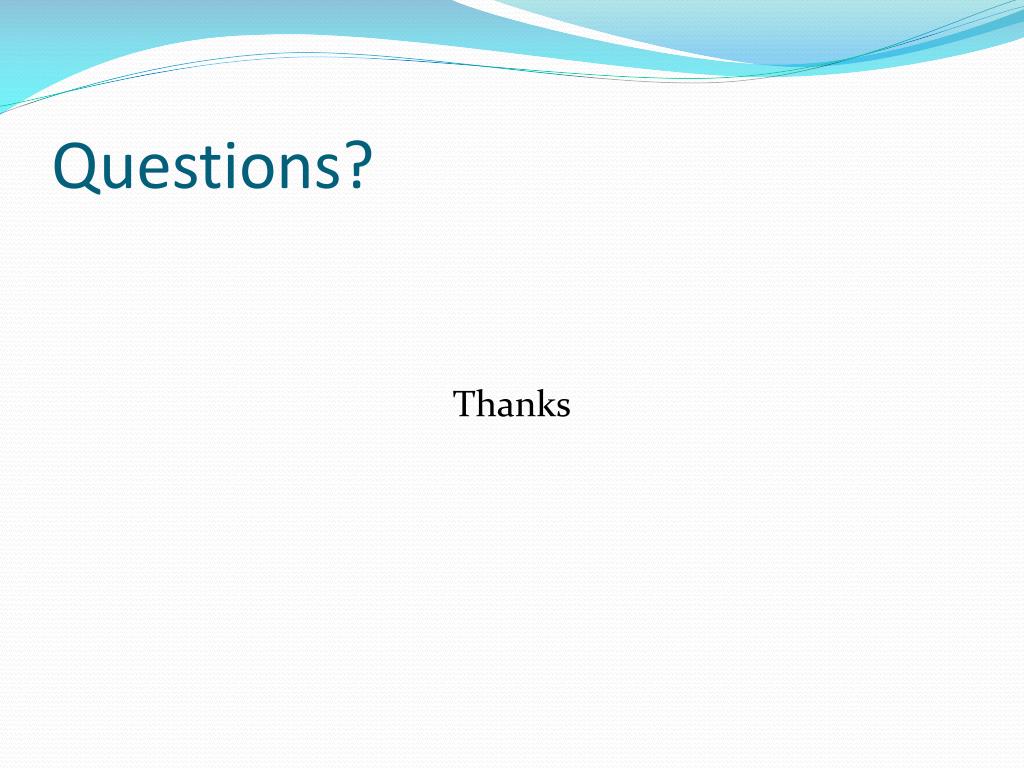 Questions?

Thanks